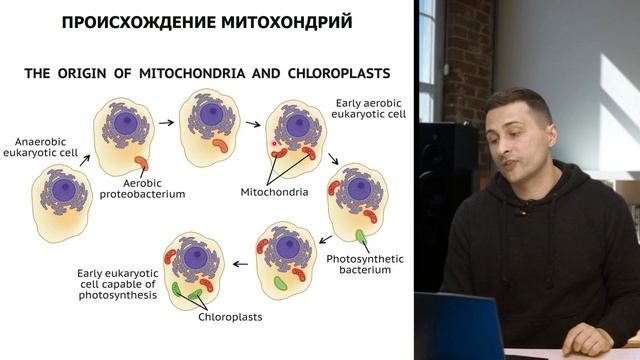 ПРОИСХОЖДЕНИЕ МИТОХОНДРИЙ

THE ORIGIN OF MITOCHONDRIA AND CHLOROPLASTS

Anaerobic eukaryotic cell

Aerobic proteobacterium

Early aerobic eukaryotic cell

Mitochondria

Photosynthetic bacterium

Early eukaryotic cell capable of photosynthesis

Chloroplasts